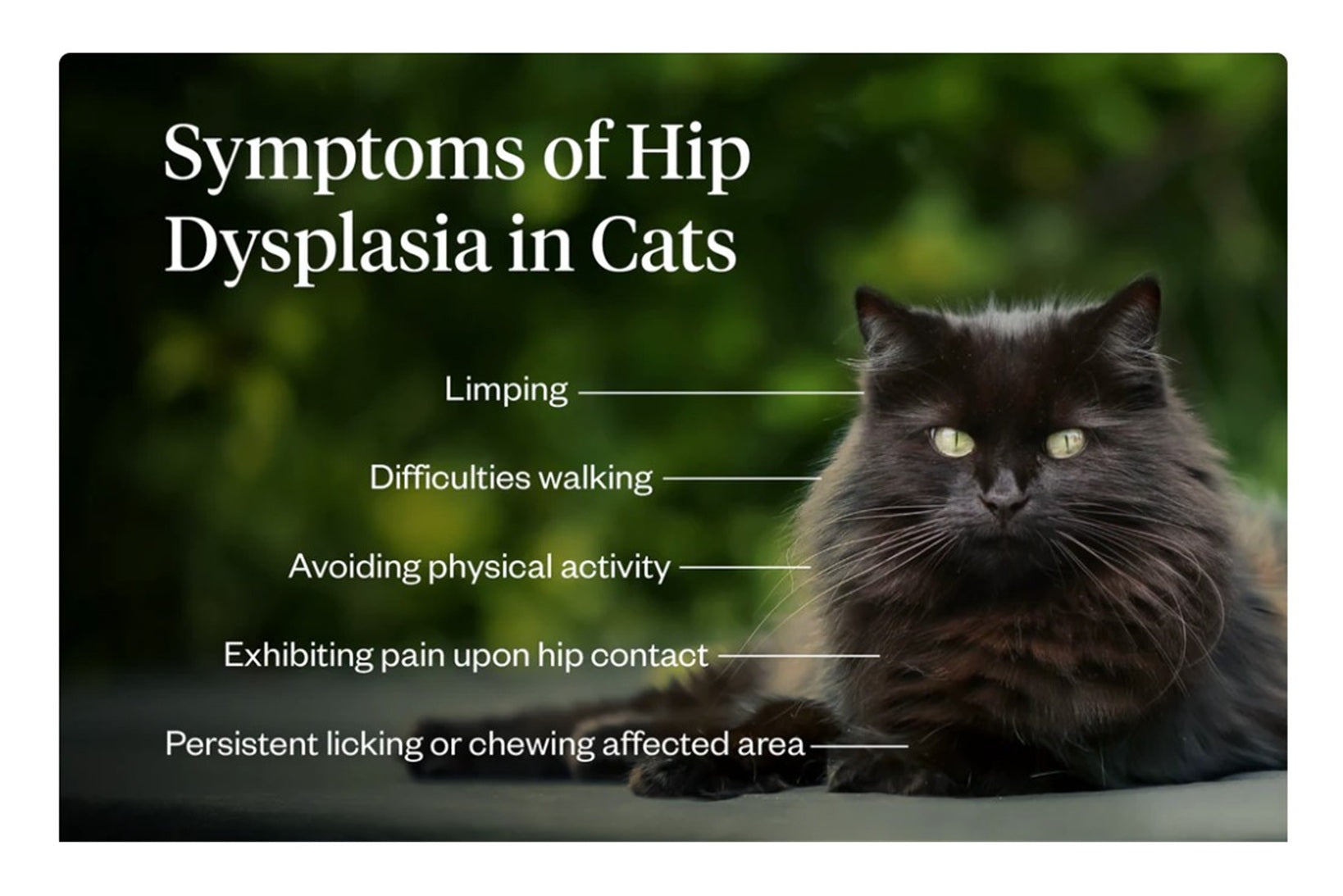 Symptoms of Hip Dysplasia in Cats

Limping

Difficulties walking

Avoiding physical activity

Exhibiting pain upon hip contact

Persistent licking or chewing affected area